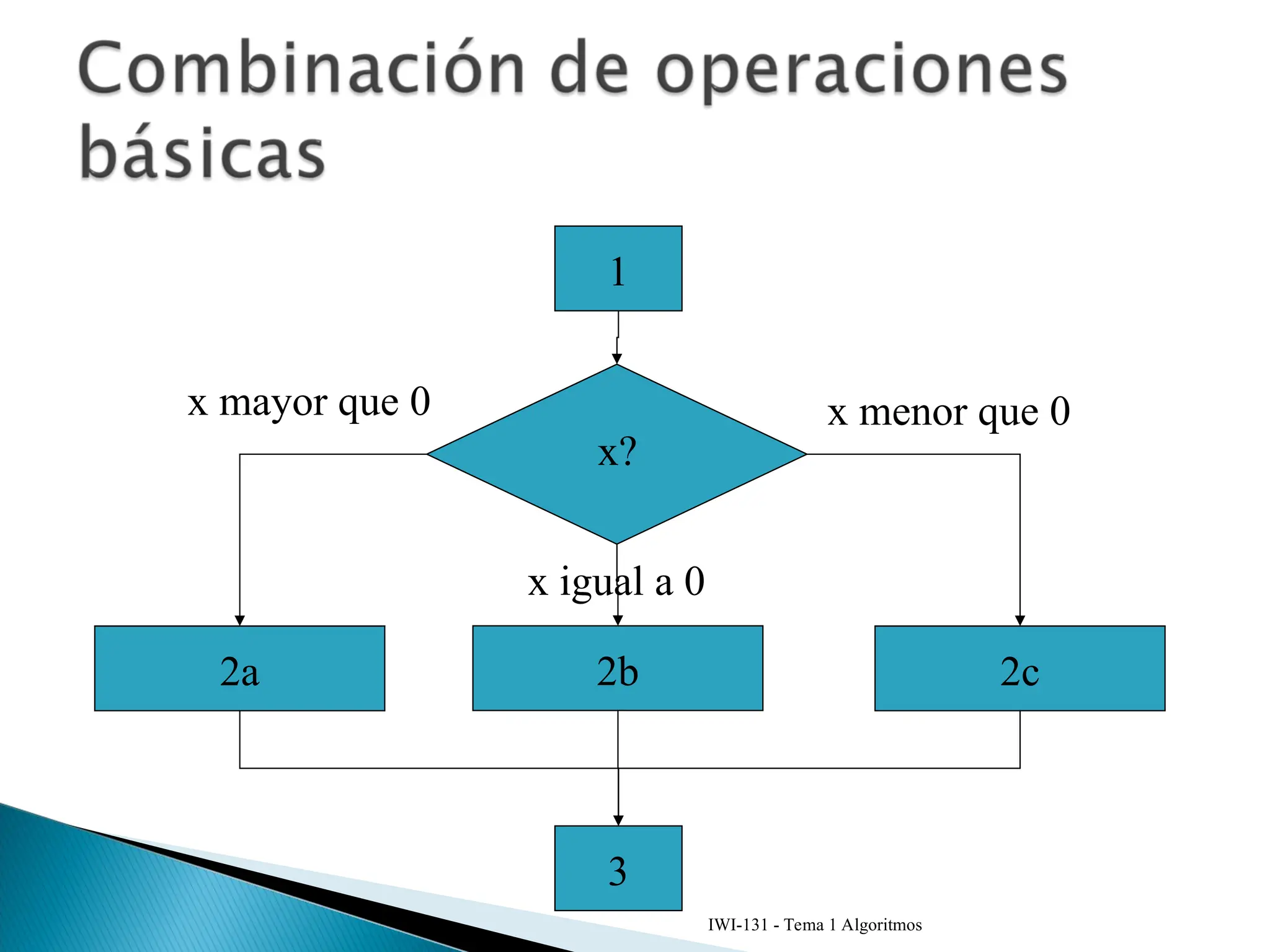 Combinación de operaciones básicas

1

x mayor que 0

x?

x menor que 0

x igual a 0

2a

2b

2c

3

IWI-131 - Tema 1 Algoritmos